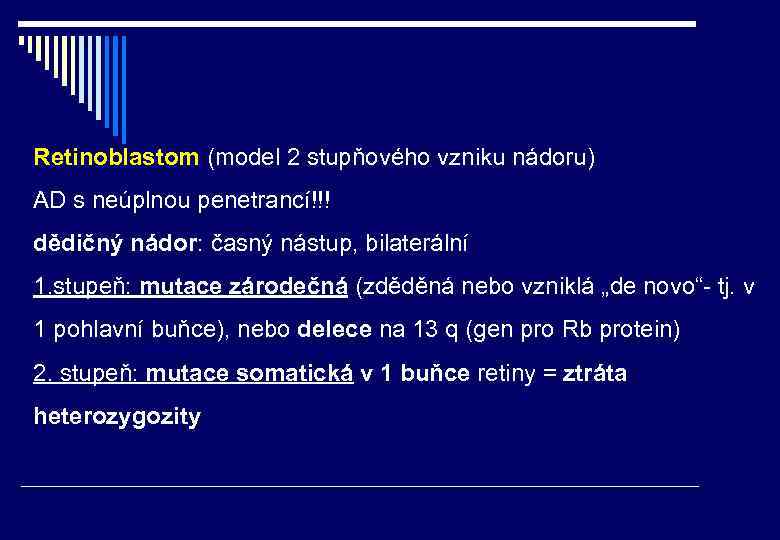 Retinoblastom (model 2 stupňového vzniku nádoru)

AD s neúplnou penetrancí!!!

dědičný nádor: časný nástup, bilaterální

1.stupeň: mutace zárodečná (zděděná nebo vzniklá „de novo“- tj. v 1 pohlavní buňce), nebo delece na 13 q (gen pro Rb protein)

2. stupeň: mutace somatická v 1 buňce retiny = ztráta heterozygozity